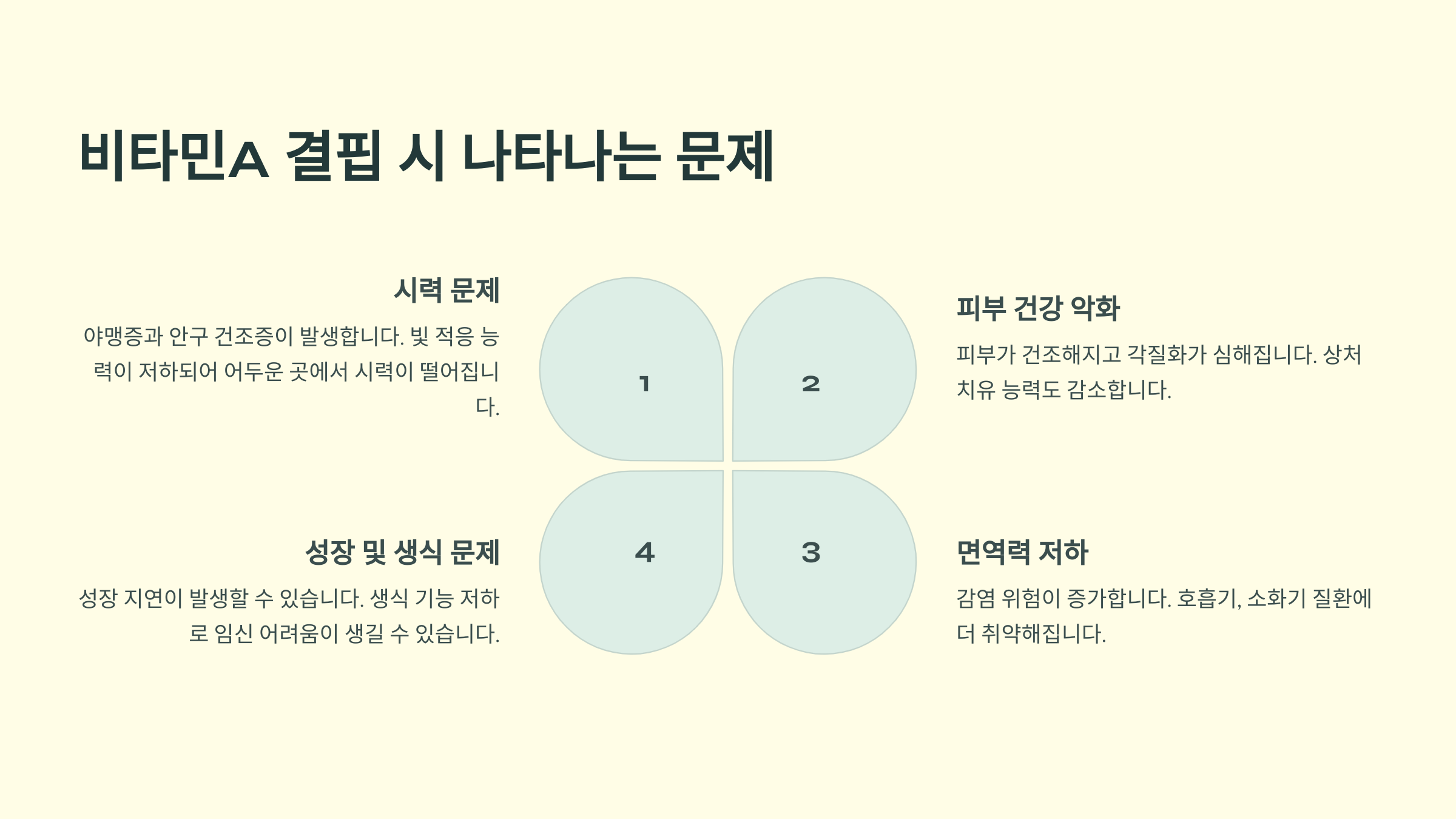 비타민A 결핍 시 나타나는 문제

시력 문제

야맹증과 안구 건조증이 발생합니다. 빛 적응 능력이 저하되어 어두운 곳에서 시력이 떨어집니다.

1

2

피부 건강 악화

피부가 건조해지고 각질화가 심해집니다. 상처 치유 능력도 감소합니다.

성장 및 생식 문제

성장 지연이 발생할 수 있습니다. 생식 기능 저하로 임신 어려움이 생길 수 있습니다.

4

3

면역력 저하

감염 위험이 증가합니다. 호흡기, 소화기 질환에 더 취약해집니다.